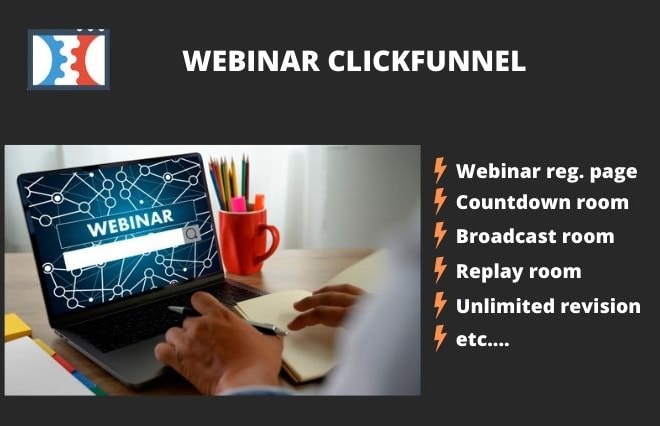 WEBINAR CLICKFUNNEL

WEBINAR

Webinar reg. page
Countdown room
Broadcast room
Replay room
Unlimited revision
etc....